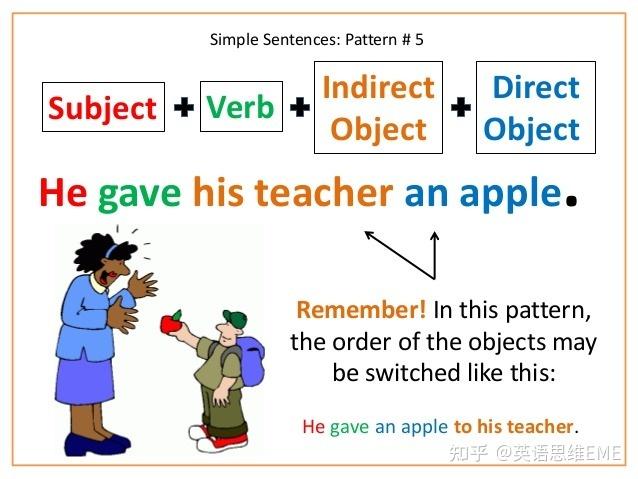 Simple Sentences: Pattern # 5

Subject + Verb + Indirect Object + Direct Object

He gave his teacher an apple.

Remember! In this pattern, the order of the objects may be switched like this:

He gave an apple to his teacher.

知乎 @英语思维EME